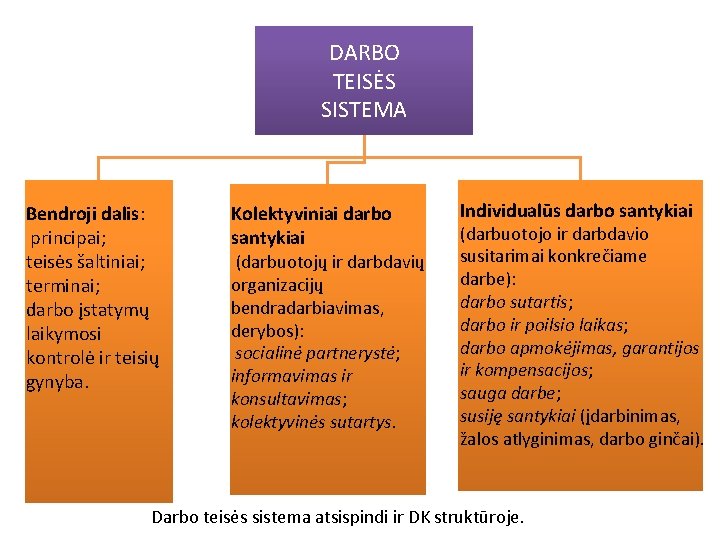 DARBO TEISĖS SISTEMA

Bendroji dalis:
principai;
teisės šaltiniai;
terminai;
darbo įstatymų laikymosi kontrolė ir teisių gynyba.

Kolektyviniai darbo santykiai
(darbuotojų ir darbdavių organizacijų bendradarbiavimas, derybos):
socialinė partnerystė;
informavimas ir konsultavimas;
kolektyvinės sutartys.

Individualūs darbo santykiai
(darbuotojo ir darbdavio susitarimai konkrečiame darbe):
darbo sutartis;
darbo ir poilsio laikas;
darbo apmokėjimas, garantijos ir kompensacijos;
sauga darbe;
susiję santykiai (įdarbinimas, žalos atlyginimas, darbo ginčai).

Darbo teisės sistema atsispindi ir DK struktūroje.